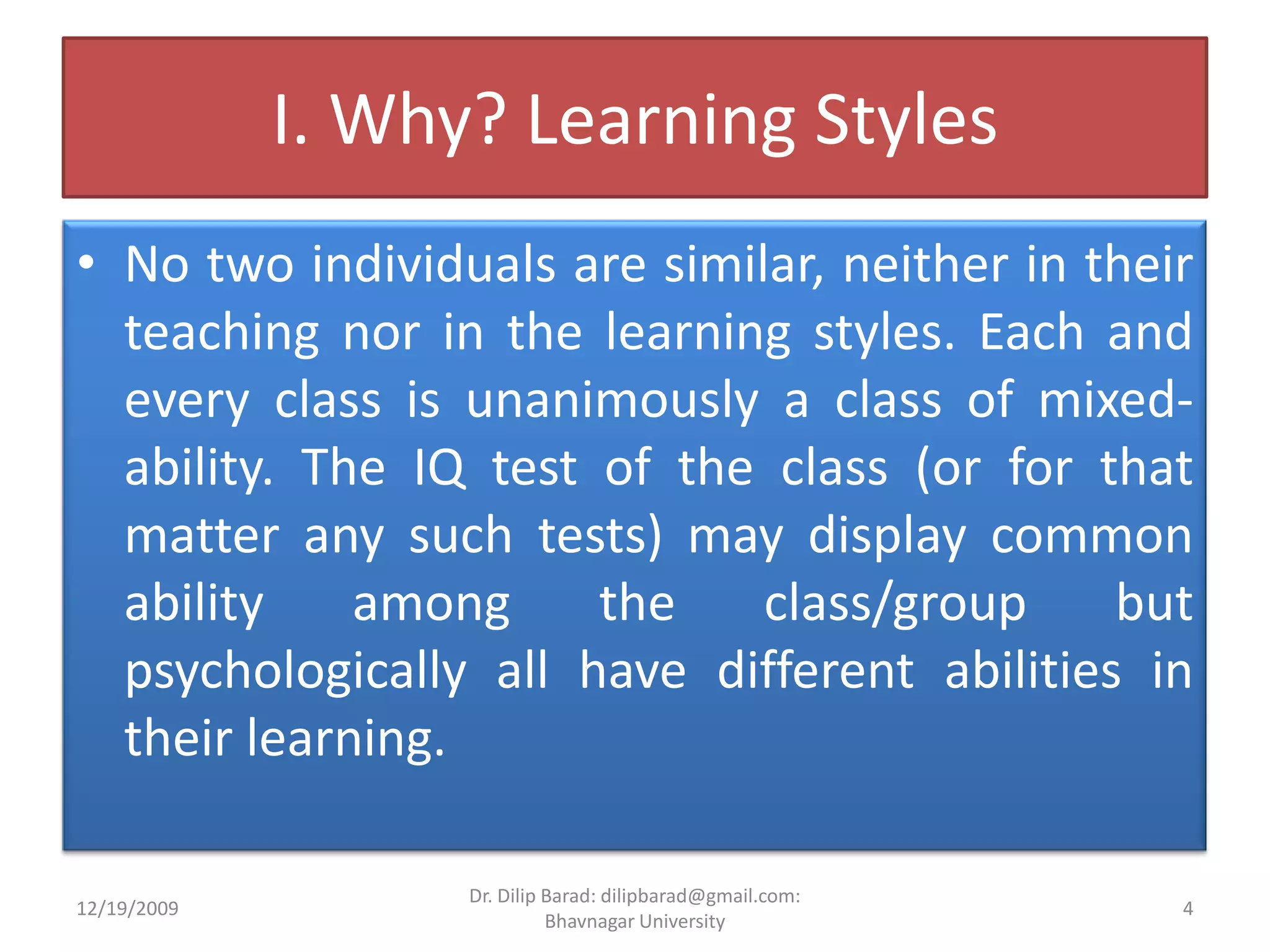 I. Why? Learning Styles

• No two individuals are similar, neither in their teaching nor in the learning styles. Each and every class is unanimously a class of mixed-ability. The IQ test of the class (or for that matter any such tests) may display common ability among the class/group but psychologically all have different abilities in their learning.

12/19/2009

Dr. Dilip Barad: dilipbarad@gmail.com: Bhavnagar University

4